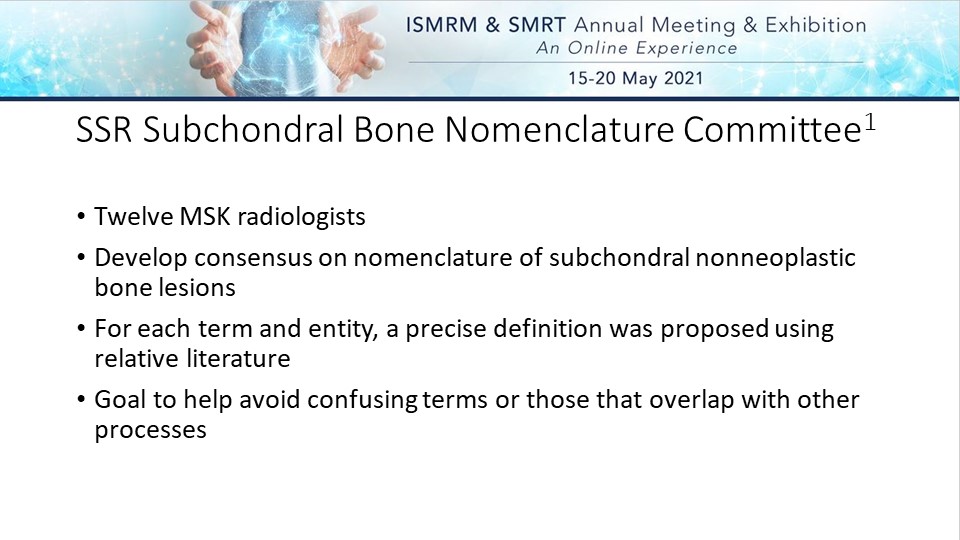 ISMRM & SMRT Annual Meeting & Exhibition
An Online Experience
15-20 May 2021

SSR Subchondral Bone Nomenclature Committee$^1$

• Twelve MSK radiologists
• Develop consensus on nomenclature of subchondral nonneoplastic bone lesions
• For each term and entity, a precise definition was proposed using relative literature
• Goal to help avoid confusing terms or those that overlap with other processes